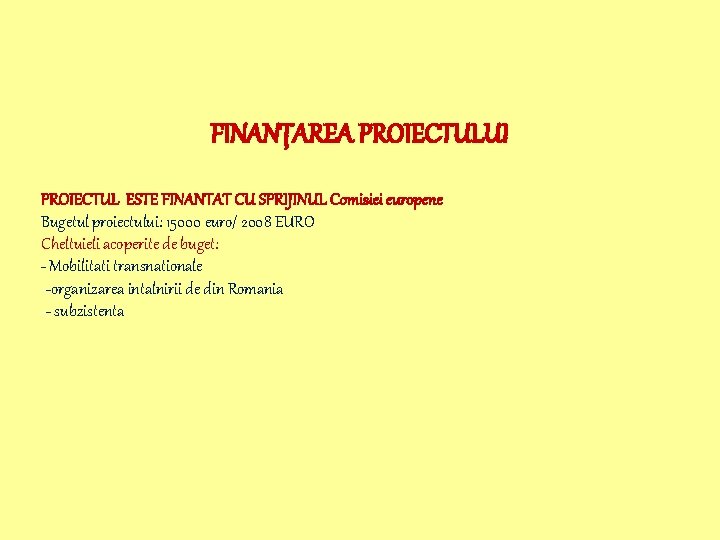 FINANŢAREA PROIECTULUI

PROIECTUL ESTE FINANTAT CU SPRIJINUL Comisiei europene
Bugetul proiectului: 15000 euro/ 2008 EURO
Cheltuieli acoperite de buget:
- Mobilitati transnationale
-organizarea intalnirii de din Romania
- subzistenta